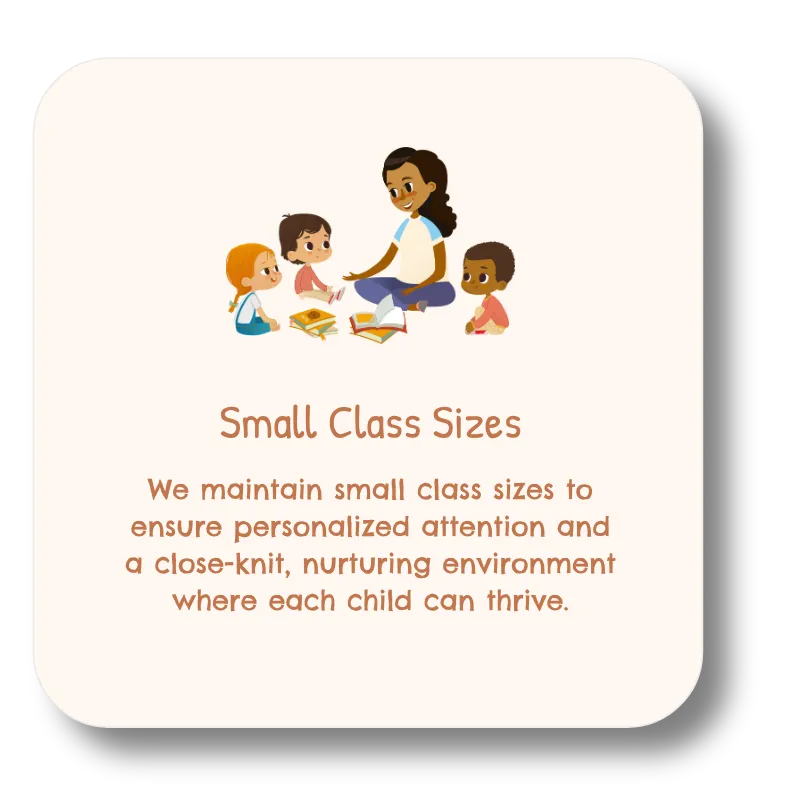 Small Class Sizes

We maintain small class sizes to ensure personalized attention and a close-knit, nurturing environment where each child can thrive.